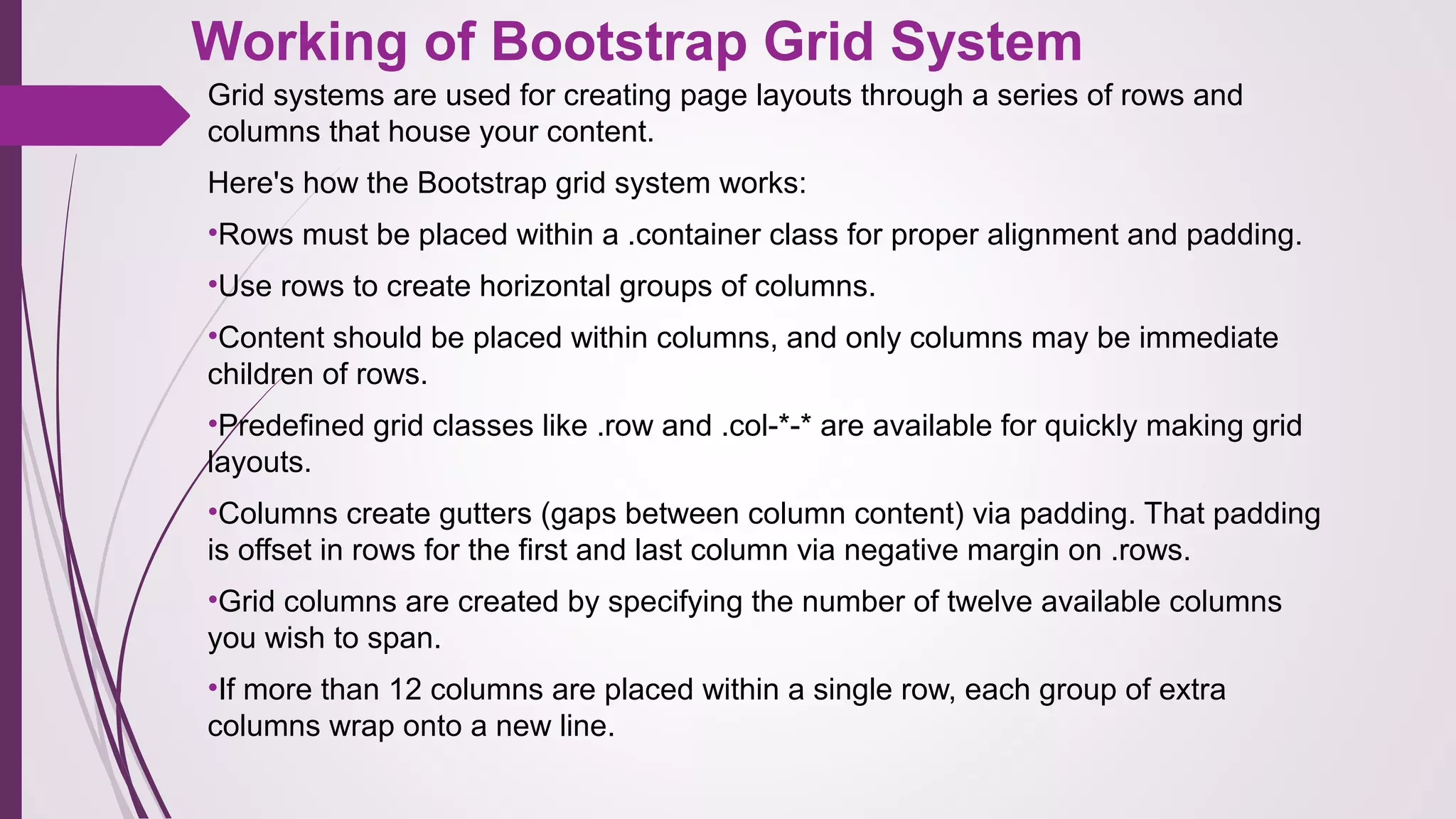 Working of Bootstrap Grid System

Grid systems are used for creating page layouts through a series of rows and columns that house your content.

Here's how the Bootstrap grid system works:

•Rows must be placed within a .container class for proper alignment and padding.

•Use rows to create horizontal groups of columns.

•Content should be placed within columns, and only columns may be immediate children of rows.

•Predefined grid classes like .row and .col-*-* are available for quickly making grid layouts.

•Columns create gutters (gaps between column content) via padding. That padding is offset in rows for the first and last column via negative margin on .rows.

•Grid columns are created by specifying the number of twelve available columns you wish to span.

•If more than 12 columns are placed within a single row, each group of extra columns wrap onto a new line.